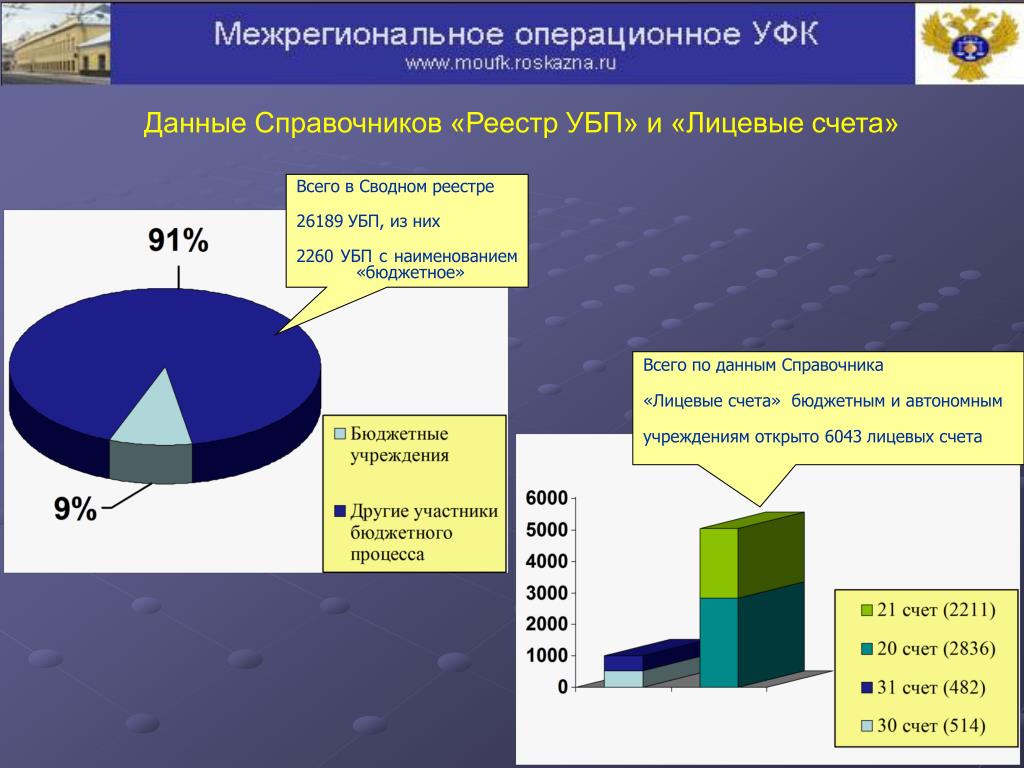 Межрегиональное операционное УФК
www.moufk.roskazna.ru

Данные Справочников «Реестр УБП» и «Лицевые счета»

Всего в Сводном реестре

26189 УБП, из них

2260 УБП с наименованием «бюджетное»

91%

9%

Бюджетные учреждения

Другие участники бюджетного процесса

Всего по данным Справочника

«Лицевые счета» бюджетным и автономным

учреждениям открыто 6043 лицевых счета

6000
5000
4000
3000
2000
1000
0

21 счет (2211)
20 счет (2836)
31 счет (482)
30 счет (514)